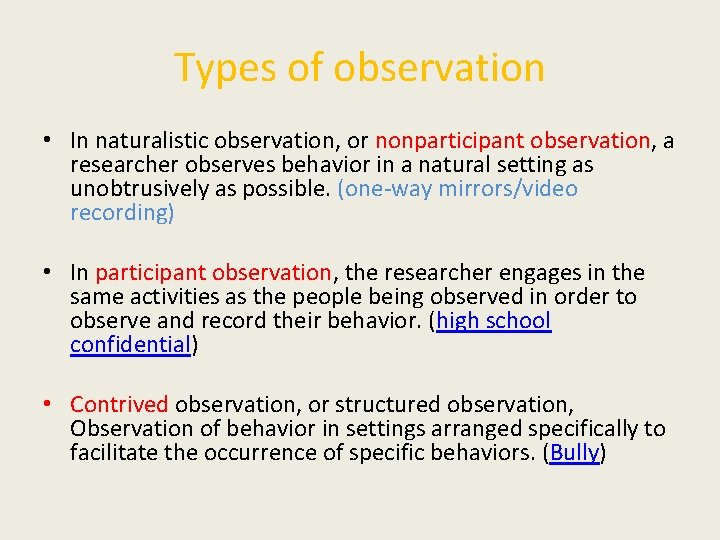 Types of observation

• In naturalistic observation, or nonparticipant observation, a researcher observes behavior in a natural setting as unobtrusively as possible. (one-way mirrors/video recording)

• In participant observation, the researcher engages in the same activities as the people being observed in order to observe and record their behavior. (high school confidential)

• Contrived observation, or structured observation, Observation of behavior in settings arranged specifically to facilitate the occurrence of specific behaviors. (Bully)